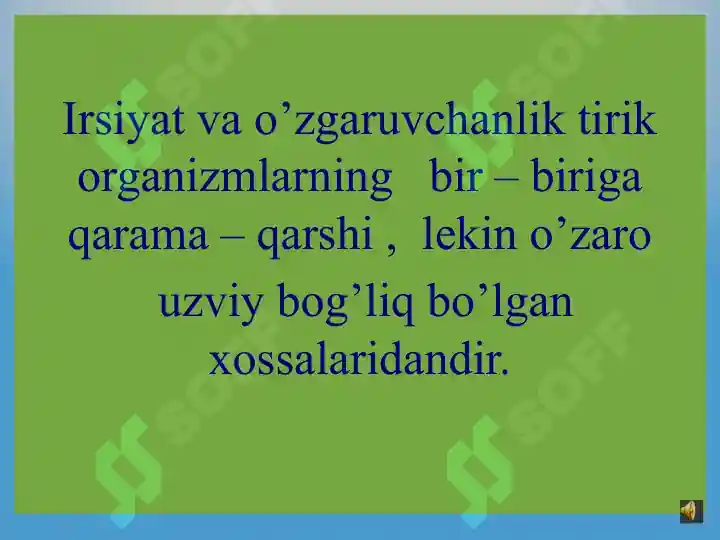 Irsiyat va o’zgaruvchanlik tirik organizmlarning bir – biriga qarama – qarshi , lekin o’zaro uzviy bog’liq bo’lgan xossalaridandir.

SOFF SOFF SOFF SOFF